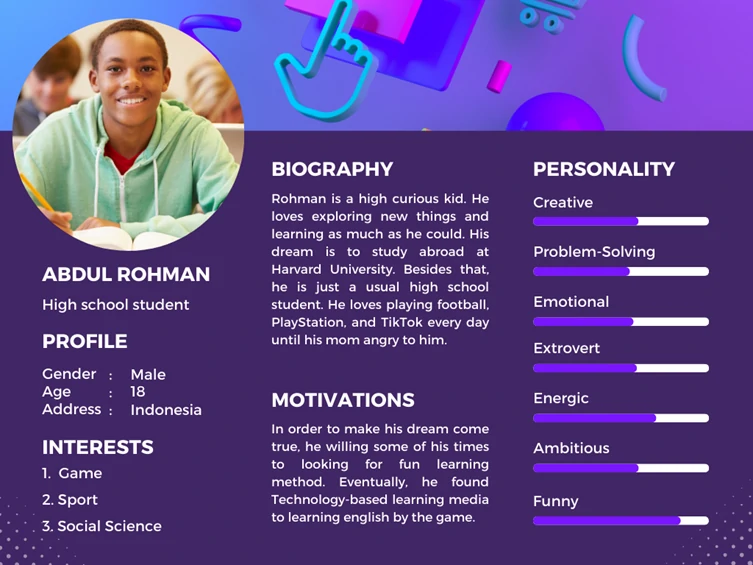 ABDUL ROHMAN

High school student

PROFILE

Gender : Male
Age : 18
Address : Indonesia

INTERESTS

1. Game
2. Sport
3. Social Science

BIOGRAPHY

Rohman is a high curious kid. He loves exploring new things and learning as much as he could. His dream is to study abroad at Harvard University. Besides that, he is just a usual high school student. He loves playing football, PlayStation, and TikTok every day until his mom angry to him.

MOTIVATIONS

In order to make his dream come true, he willing some of his times to looking for fun learning method. Eventually, he found Technology-based learning media to learning english by the game.

PERSONALITY

Creative

Problem-Solving

Emotional

Extrovert

Energic

Ambitious

Funny